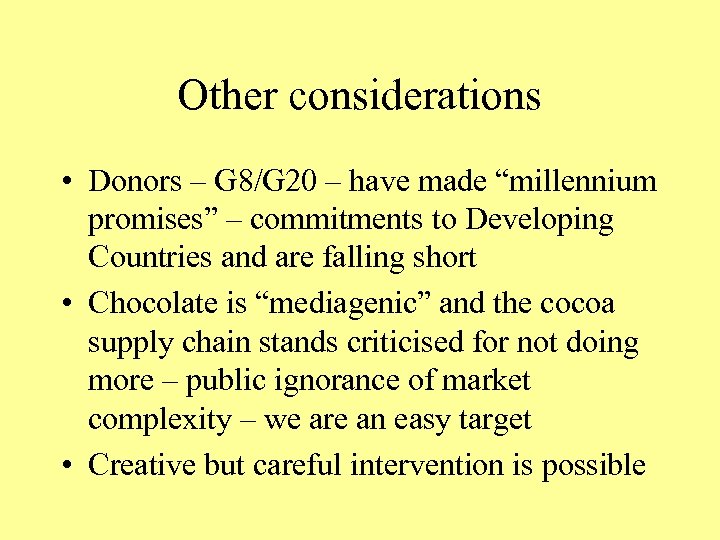 Other considerations

• Donors – G8/G20 – have made “millennium promises” – commitments to Developing Countries and are falling short
• Chocolate is “mediagenic” and the cocoa supply chain stands criticised for not doing more – public ignorance of market complexity – we are an easy target
• Creative but careful intervention is possible